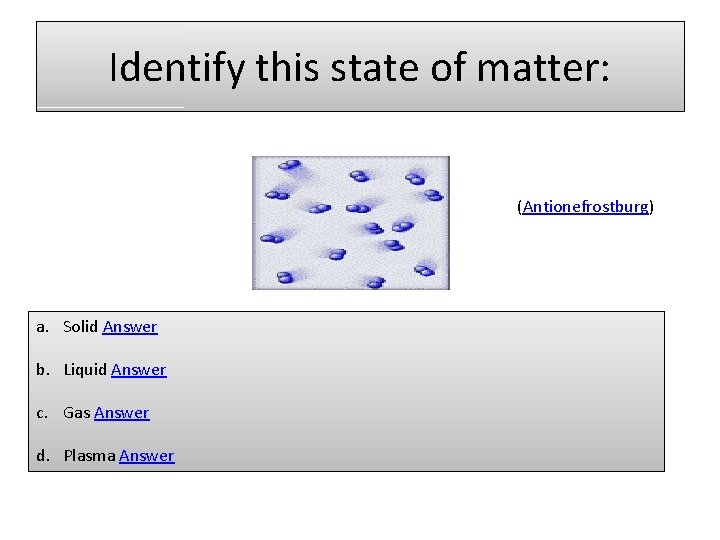 Identify this state of matter:

(Antionefrostburg)

a. Solid Answer

b. Liquid Answer

c. Gas Answer

d. Plasma Answer